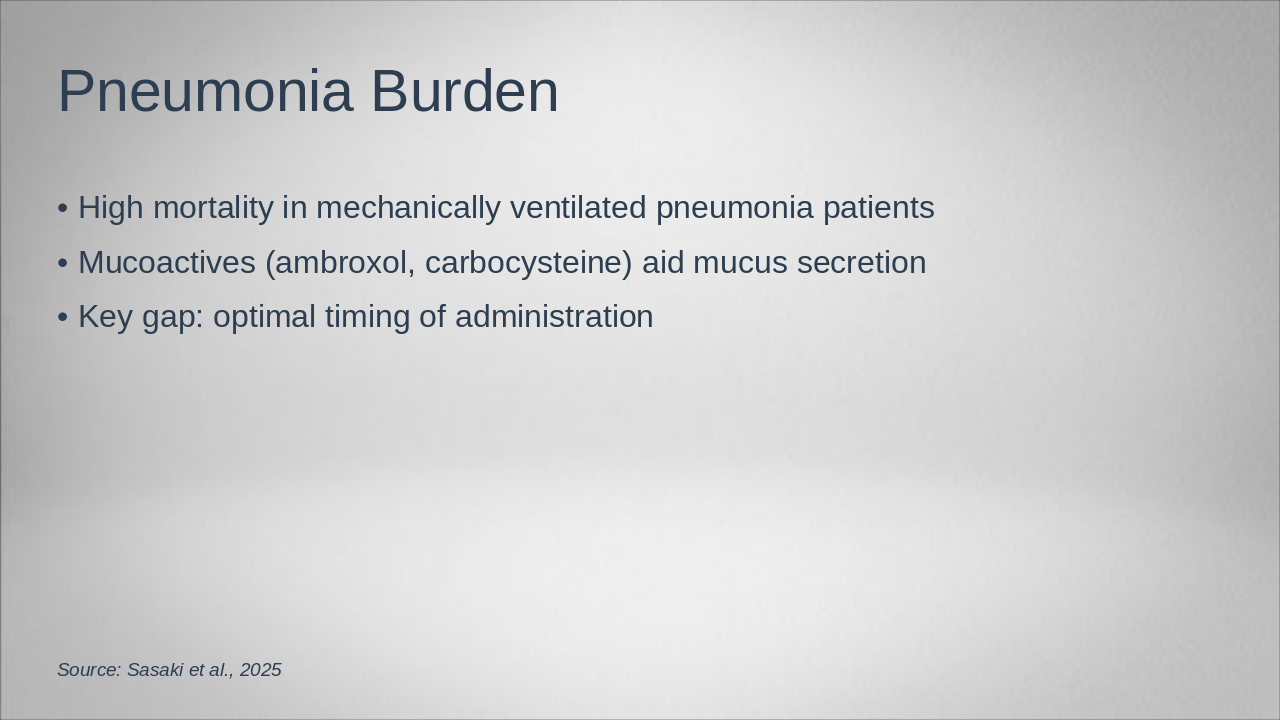 Pneumonia Burden

• High mortality in mechanically ventilated pneumonia patients
• Mucoactives (ambroxol, carbocysteine) aid mucus secretion
• Key gap: optimal timing of administration

Source: Sasaki et al., 2025